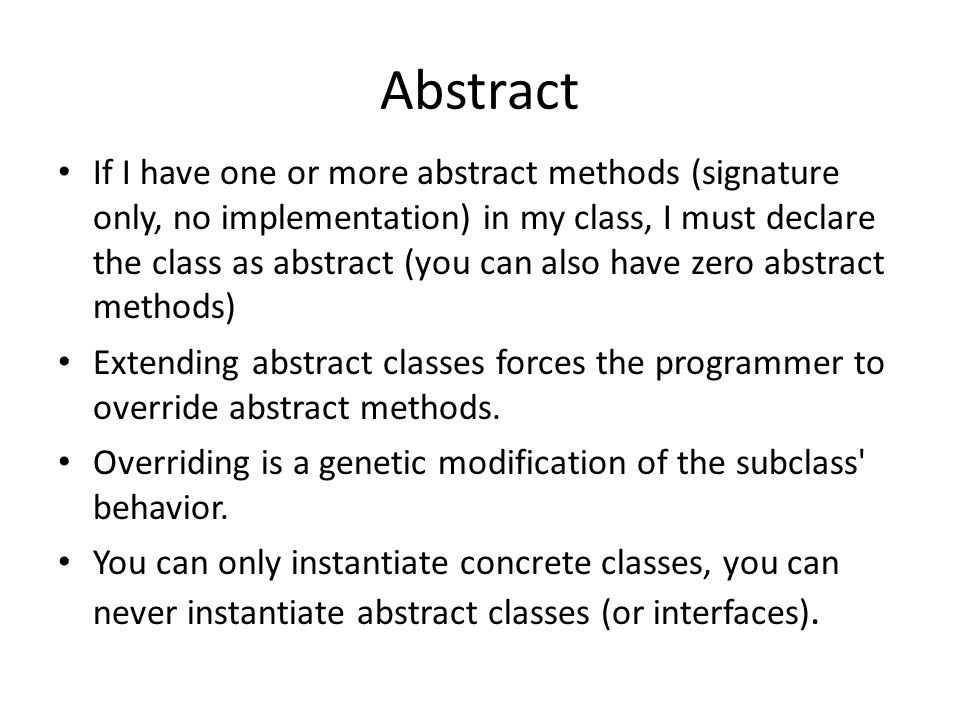 Abstract

• If I have one or more abstract methods (signature only, no implementation) in my class, I must declare the class as abstract (you can also have zero abstract methods)

• Extending abstract classes forces the programmer to override abstract methods.

• Overriding is a genetic modification of the subclass' behavior.

• You can only instantiate concrete classes, you can never instantiate abstract classes (or interfaces).